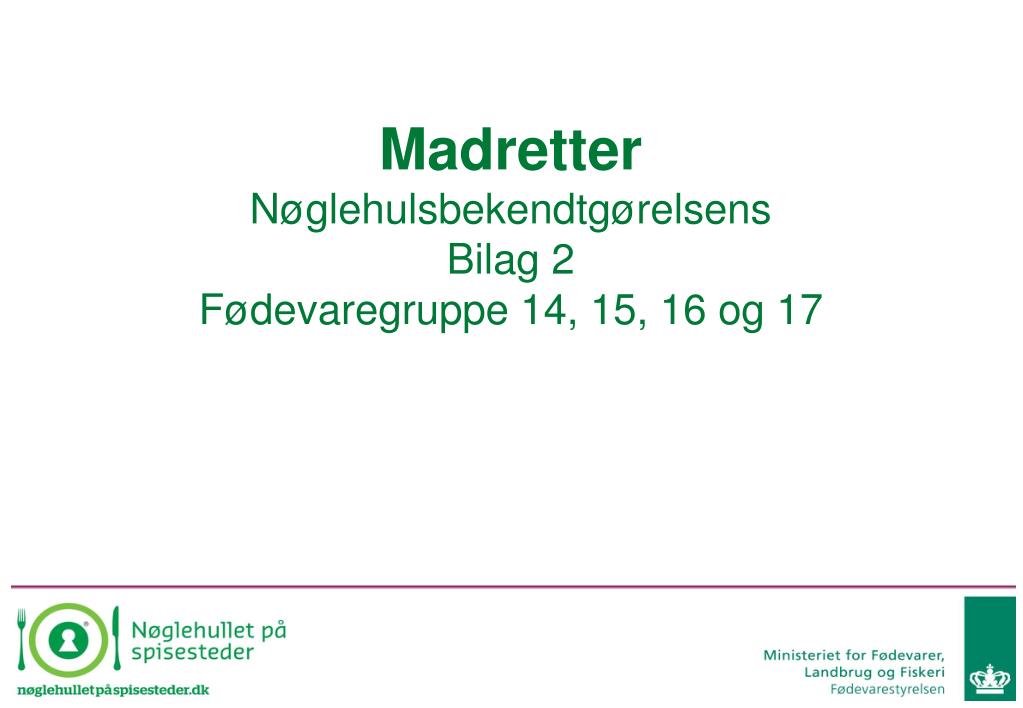 Madretter
Nøglehulsbekendtgørelsens
Bilag 2
Fødevaregruppe 14, 15, 16 og 17

Nøglehullet på spisesteder
nøglehulletpåspisesteder.dk

Ministeriet for Fødevarer, Landbrug og Fiskeri
Fødevarestyrelsen